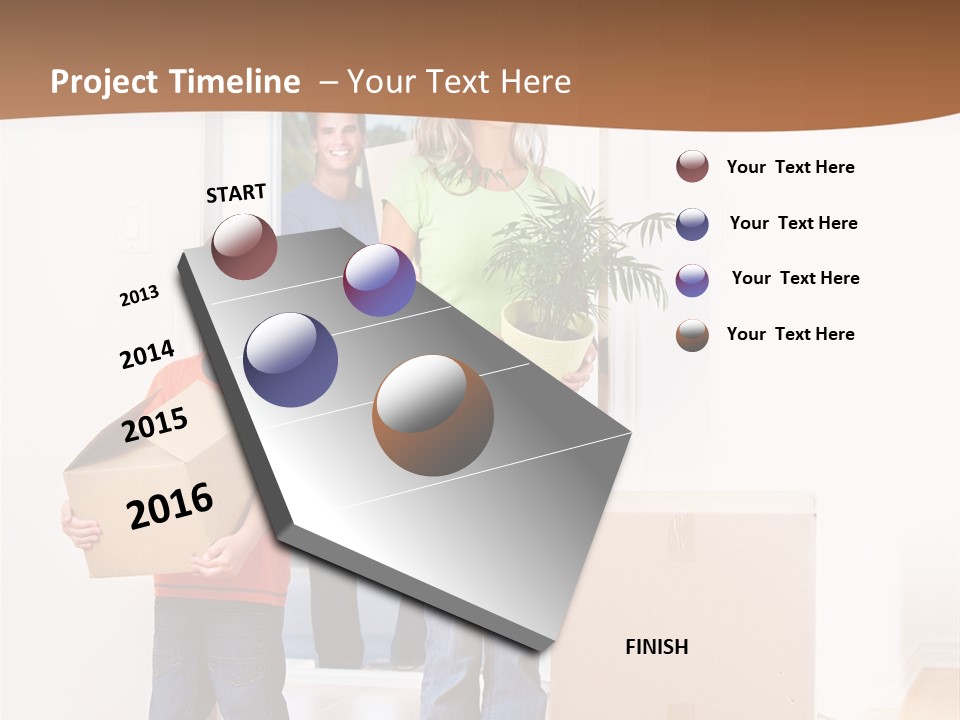 Project Timeline – Your Text Here

START

2013

2014

2015

2016

FINISH

Your Text Here

Your Text Here

Your Text Here

Your Text Here